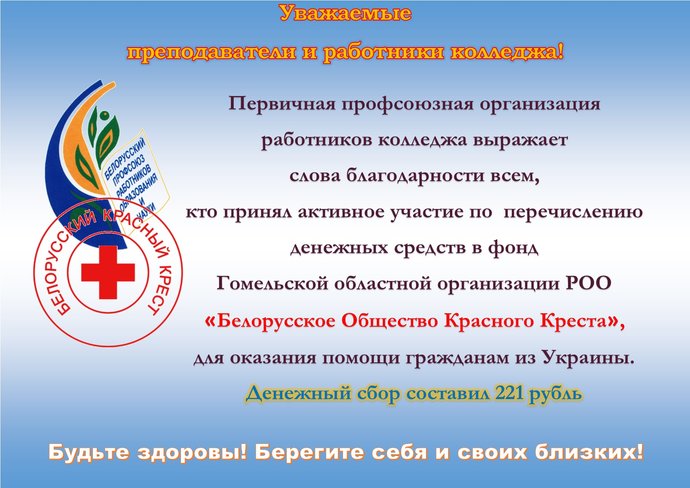 Уважаемые

преподаватели и работники колледжа!

БЕЛОРУССКИЙ ПРОФСОЮЗ РАБОТНИКОВ ОБРАЗОВАНИЯ И НАУКИ

БЕЛОРУССКИЙ КРАСНЫЙ КРЕСТ

Первичная профсоюзная организация работников колледжа выражает слова благодарности всем, кто принял активное участие по перечислению денежных средств в фонд Гомельской областной организации РОО «Белорусское Общество Красного Креста», для оказания помощи гражданам из Украины.

Денежный сбор составил 221 рубль

Будьте здоровы! Берегите себя и своих близких!